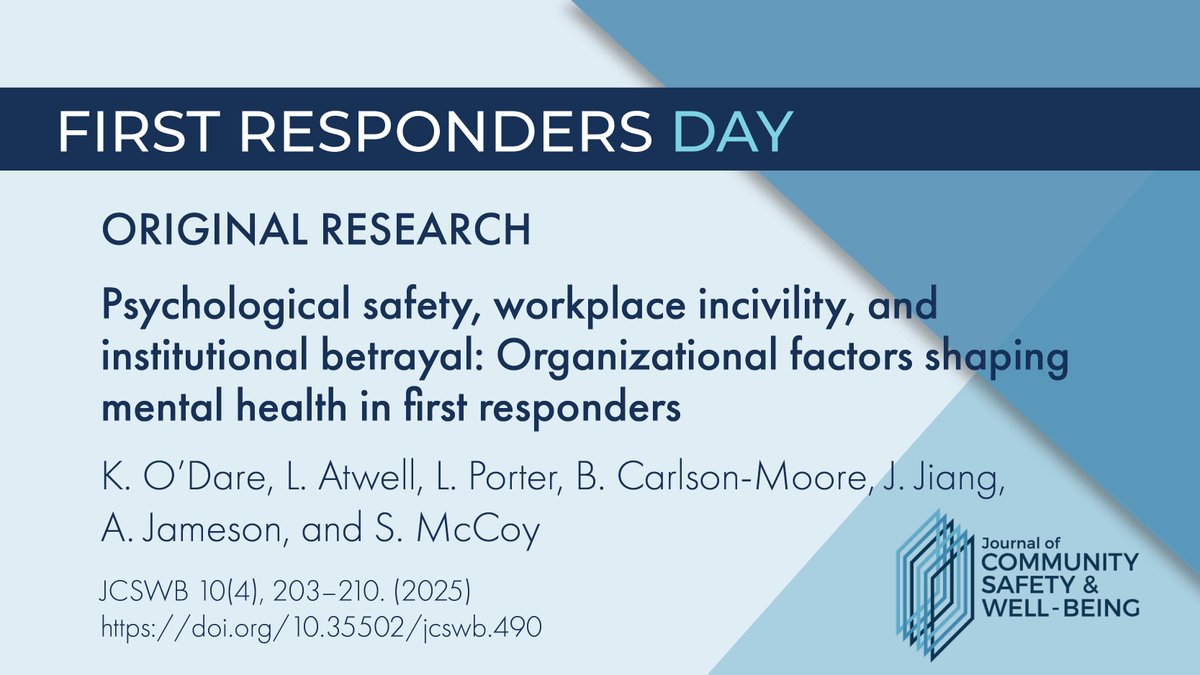 FIRST RESPONDERS DAY

ORIGINAL RESEARCH

Psychological safety, workplace incivility, and institutional betrayal: Organizational factors shaping mental health in first responders

K. O'Dare, L. Atwell, L. Porter, B. Carlson-Moore, J. Jiang, A. Jameson, and S. McCoy

JCSWB 10(4), 203–210. (2025)
https://doi.org/10.35502/jcswb.490

Journal of COMMUNITY SAFETY & WELL-BEING